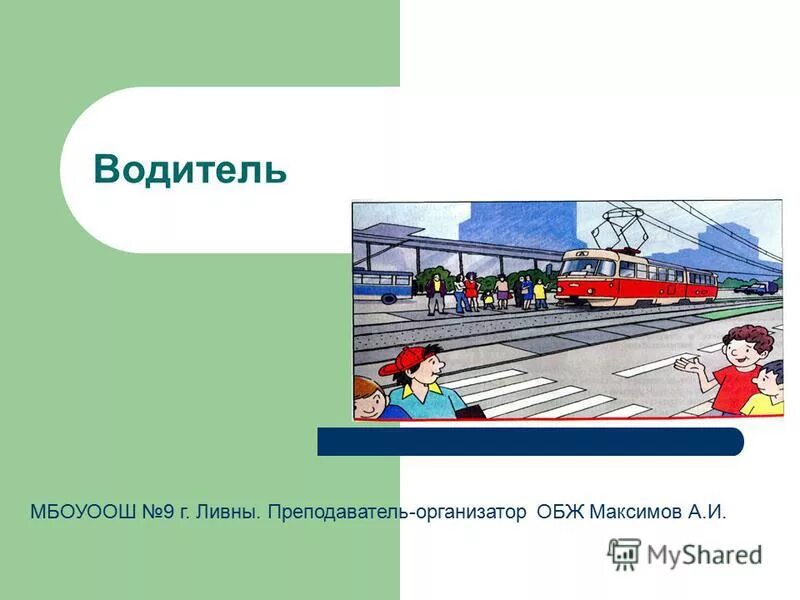 Водитель

МБОУООШ №9 г. Ливны. Преподаватель-организатор ОБЖ Максимов А.И.

MyShared